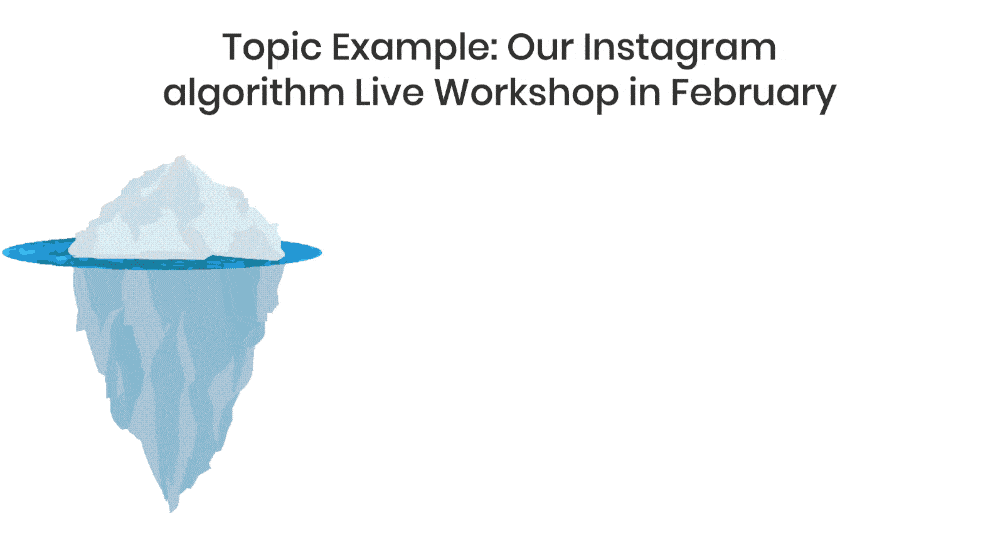 Topic Example: Our Instagram algorithm Live Workshop in February